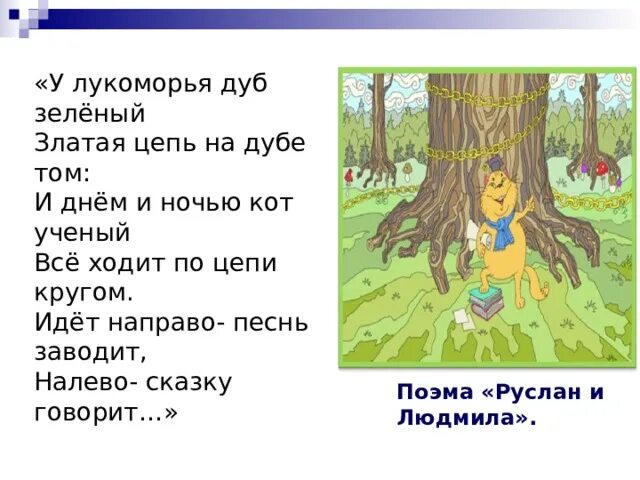 «У лукоморья дуб зелёный
Златая цепь на дубе том:
И днём и ночью кот ученый
Всё ходит по цепи кругом.
Идёт направо- песнь заводит,
Налево- сказку говорит…»

Поэма «Руслан и Людмила».